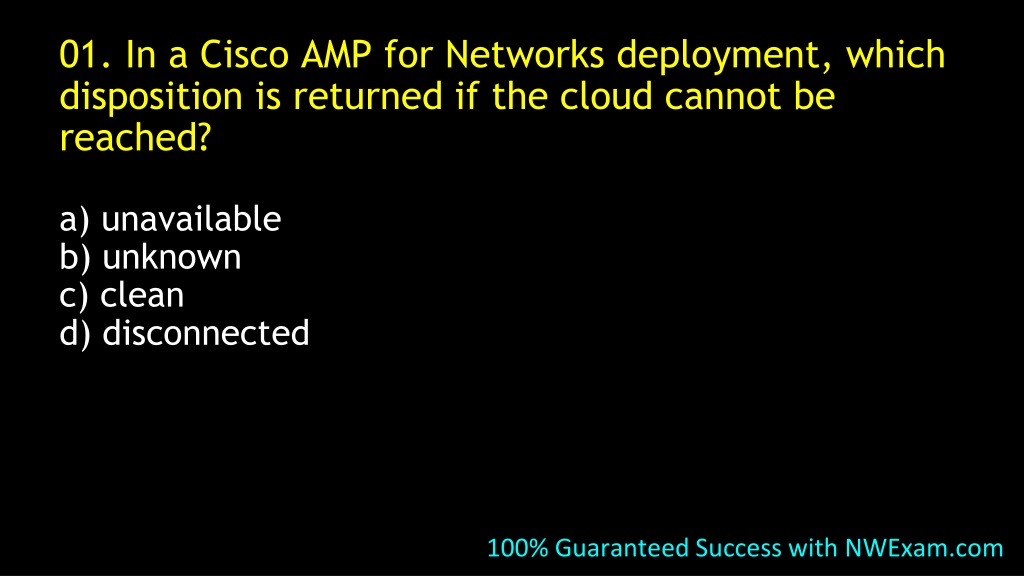 01. In a Cisco AMP for Networks deployment, which disposition is returned if the cloud cannot be reached?

a) unavailable
b) unknown
c) clean
d) disconnected

100% Guaranteed Success with NWExam.com